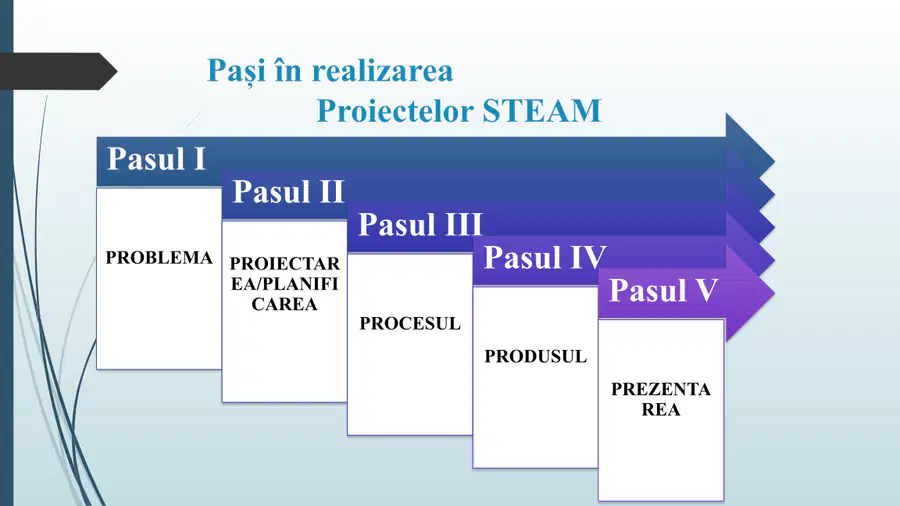 Pași în realizarea
Proiectelor STEAM

Pasul I
PROBLEMA

Pasul II
PROIECTAREA/PLANIFICAREA

Pasul III
PROCESUL

Pasul IV
PRODUSUL

Pasul V
PREZENTAREA